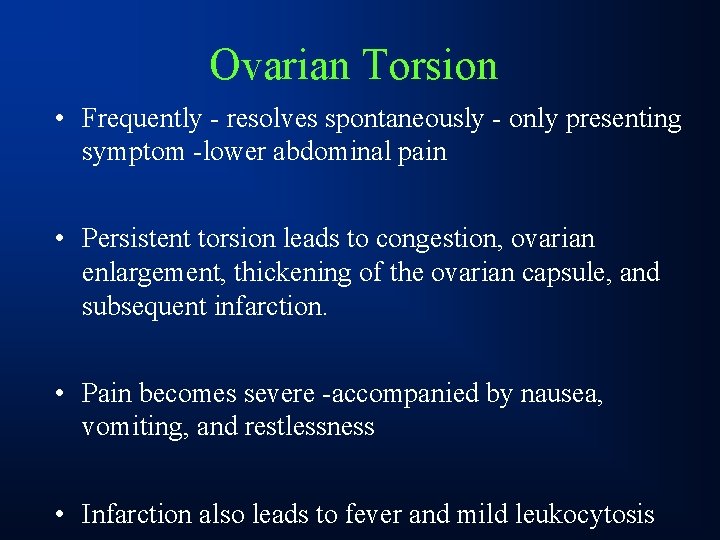 Ovarian Torsion

• Frequently - resolves spontaneously - only presenting symptom -lower abdominal pain

• Persistent torsion leads to congestion, ovarian enlargement, thickening of the ovarian capsule, and subsequent infarction.

• Pain becomes severe -accompanied by nausea, vomiting, and restlessness

• Infarction also leads to fever and mild leukocytosis